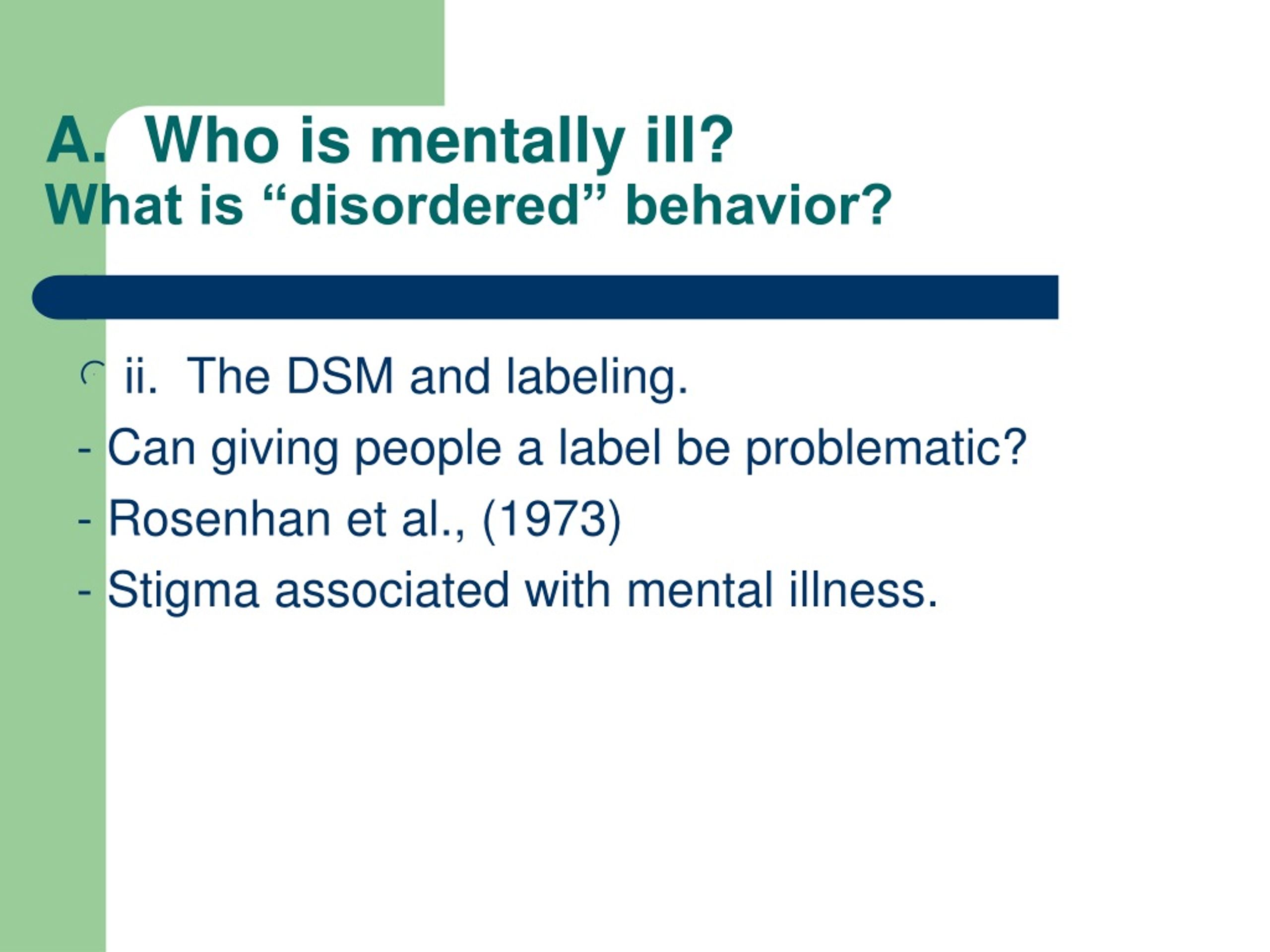 A. Who is mentally ill?
What is “disordered” behavior?

ii. The DSM and labeling.
- Can giving people a label be problematic?
- Rosenhan et al., (1973)
- Stigma associated with mental illness.